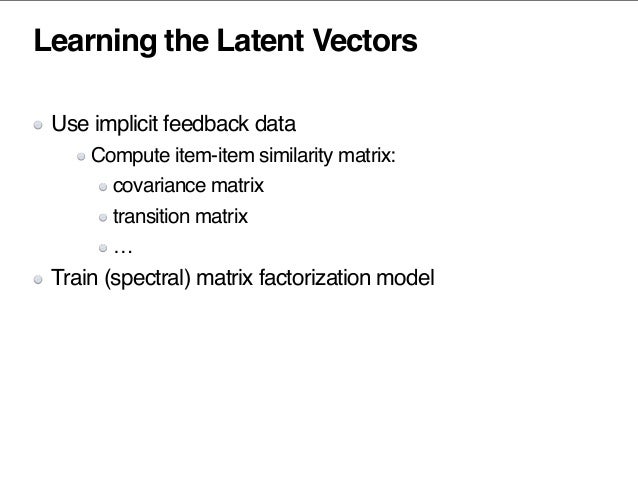 Learning the Latent Vectors

Use implicit feedback data

Compute item-item similarity matrix:

covariance matrix

transition matrix

…

Train (spectral) matrix factorization model